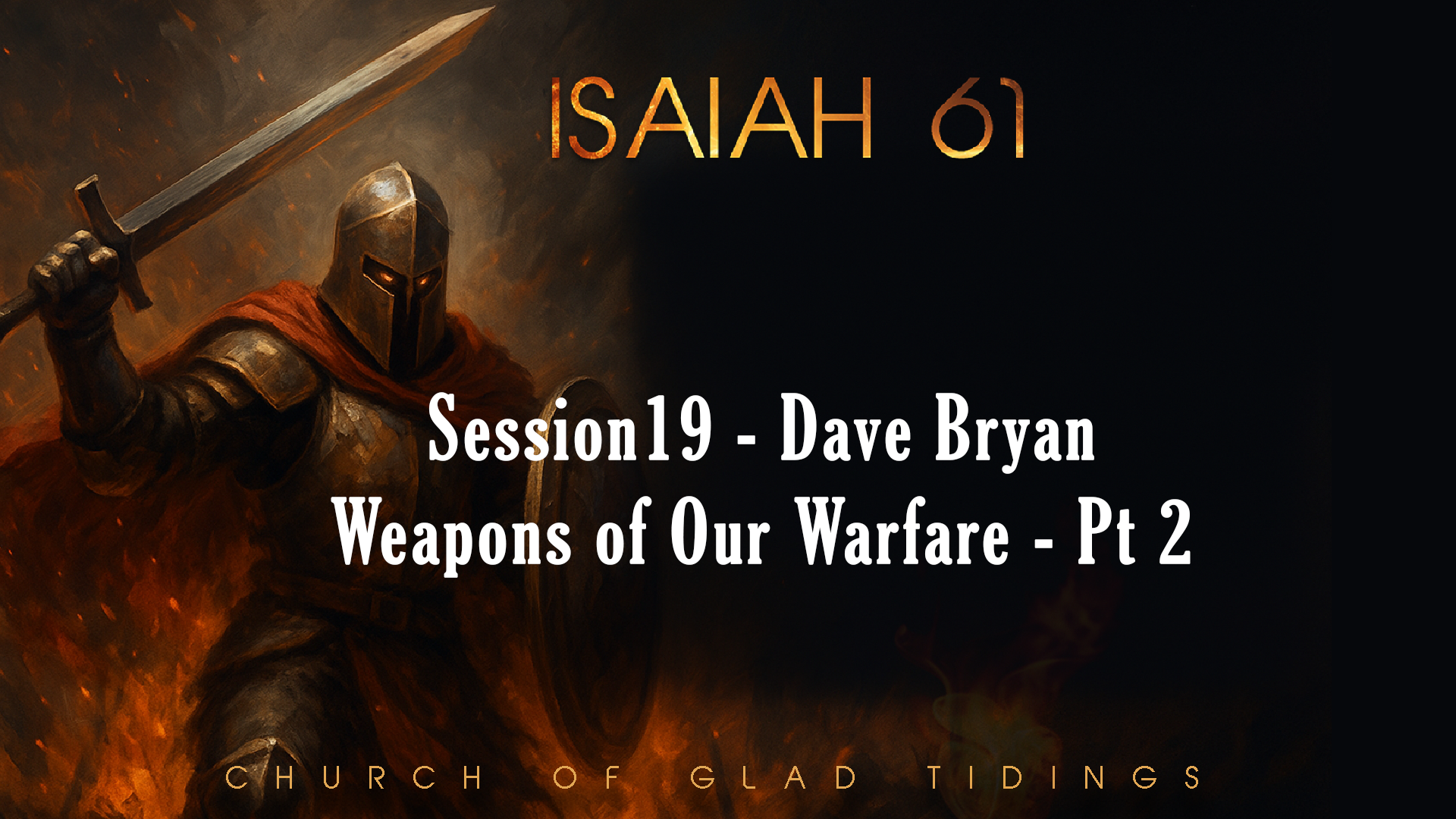 ISAIAH 61

Session19 - Dave Bryan
Weapons of Our Warfare - Pt 2

CHURCH OF GLAD TIDINGS